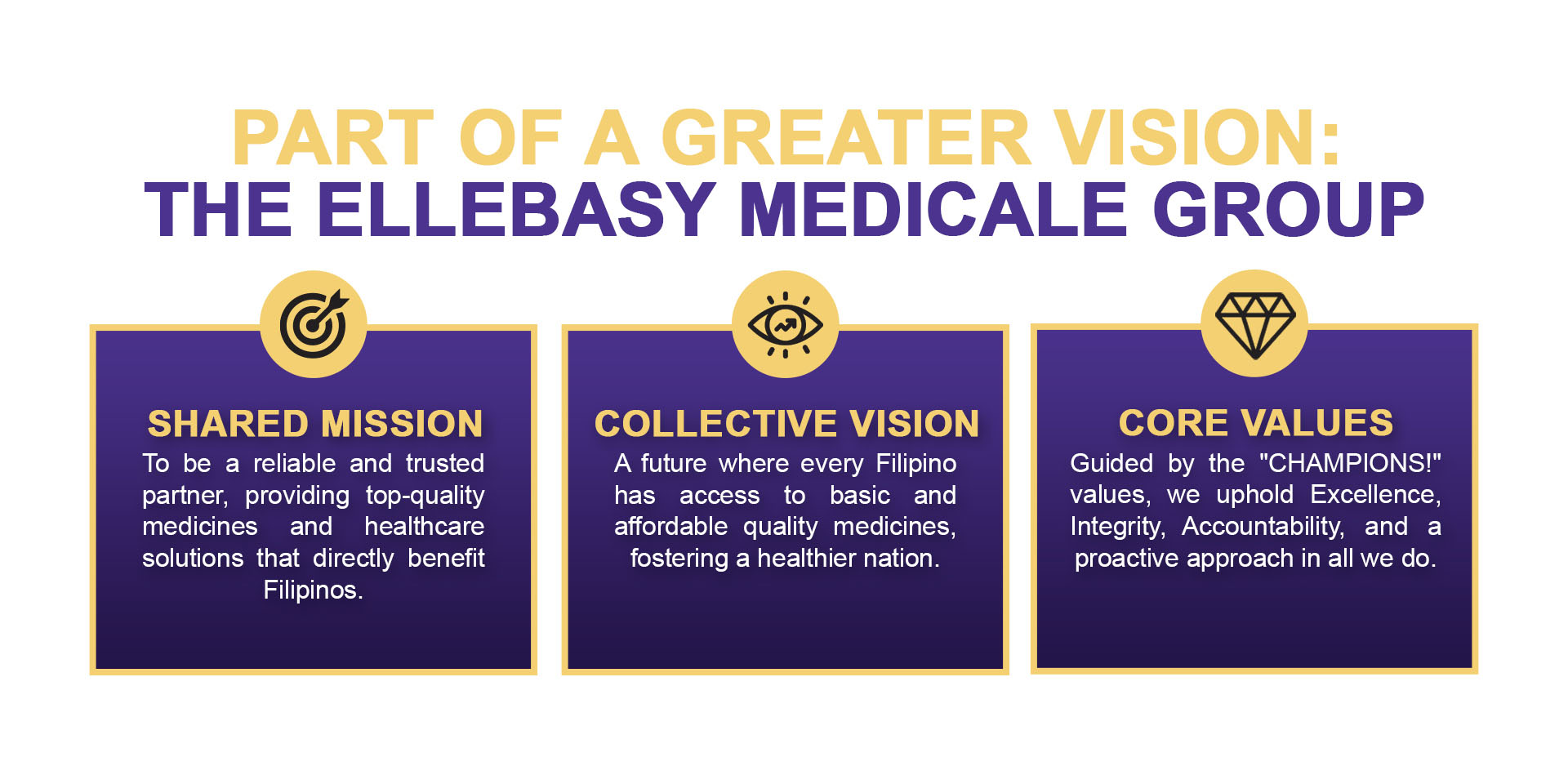 PART OF A GREATER VISION:
THE ELLEBASY MEDICALE GROUP

SHARED MISSION
To be a reliable and trusted partner, providing top-quality medicines and healthcare solutions that directly benefit Filipinos.

COLLECTIVE VISION
A future where every Filipino has access to basic and affordable quality medicines, fostering a healthier nation.

CORE VALUES
Guided by the "CHAMPIONS!" values, we uphold Excellence, Integrity, Accountability, and a proactive approach in all we do.